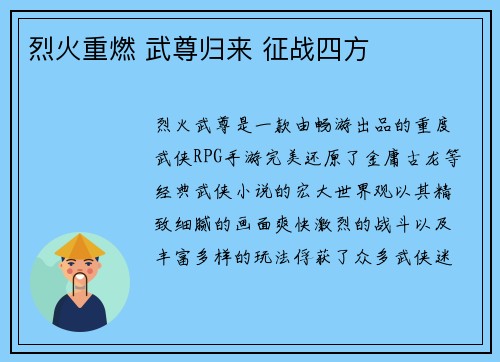 烈火重燃 武尊归来 征战四方

烈火武尊是一款由畅游出品的重度武侠RPG手游完美还原了金庸古龙等经典武侠小说的宏大世界观以其精致细腻的画面爽快激烈的战斗以及丰富多样的玩法俘获了众多武侠迷